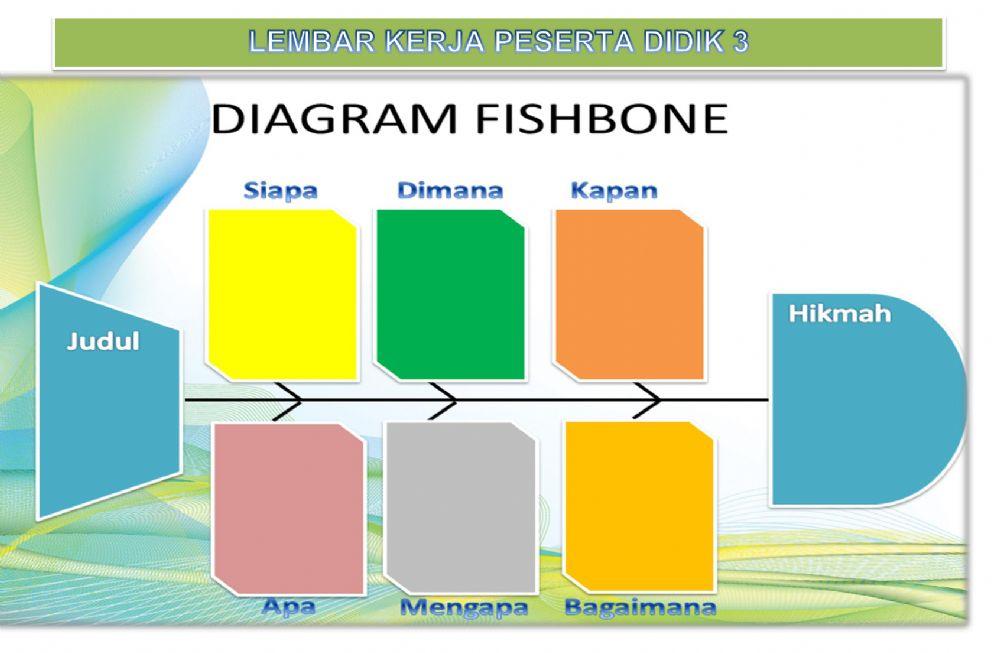 LEMBAR KERJA PESERTA DIDIK 3

DIAGRAM FISHBONE

Siapa

Dimana

Kapan

Judul

Hikmah

Apa

Mengapa

Bagaimana